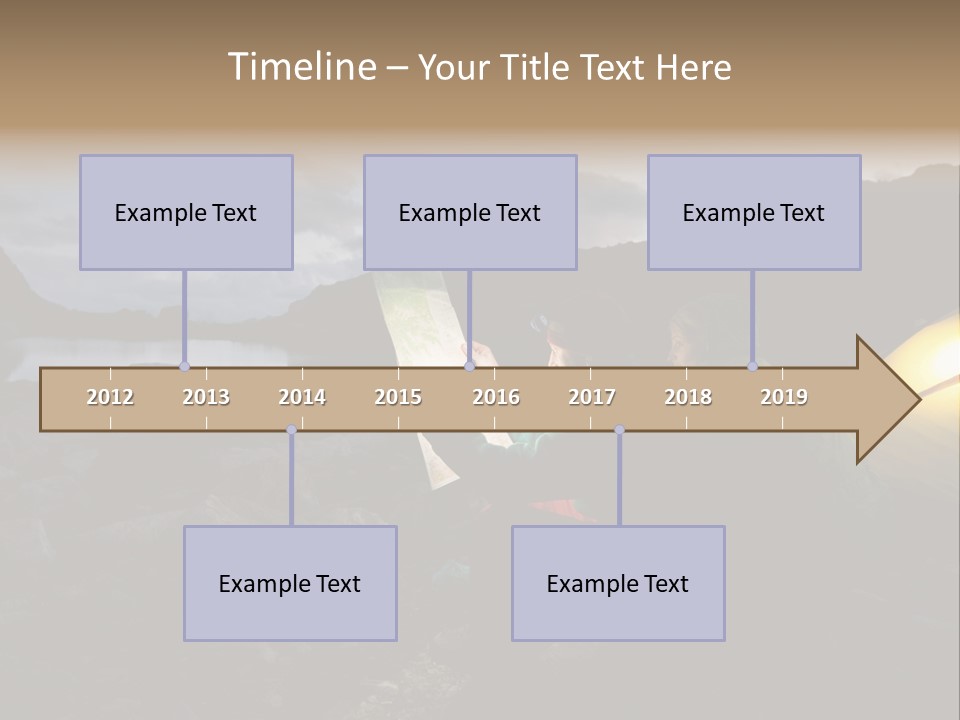 Timeline – Your Title Text Here

Example Text

Example Text

Example Text

2012 2013 2014 2015 2016 2017 2018 2019

Example Text

Example Text